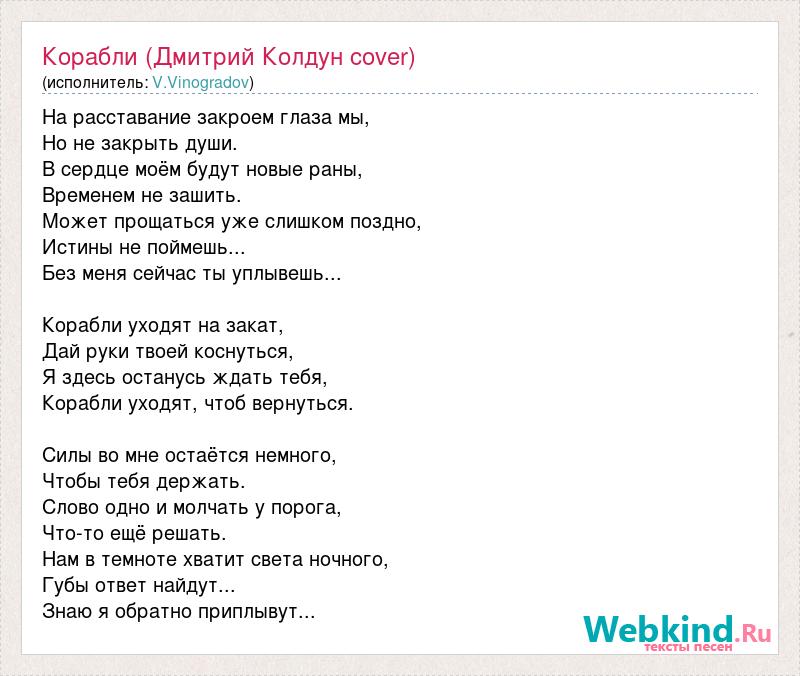 Корабли (Дмитрий Колдун cover)
(исполнитель: V.Vinogradov)

На расставание закроем глаза мы,
Но не закрыть души.
В сердце моём будут новые раны,
Временем не зашить.
Может прощаться уже слишком поздно,
Истины не поймешь...
Без меня сейчас ты уплывешь...

Корабли уходят на закат,
Дай руки твоей коснуться,
Я здесь останусь ждать тебя,
Корабли уходят, чтоб вернуться.

Силы во мне остаётся немного,
Чтобы тебя держать.
Слово одно и молчать у порога,
Что-то ещё решать.
Нам в темноте хватит света ночного,
Губы ответ найдут...
Знаю я обратно приплывут...

Webkind.Ru
тексты песен